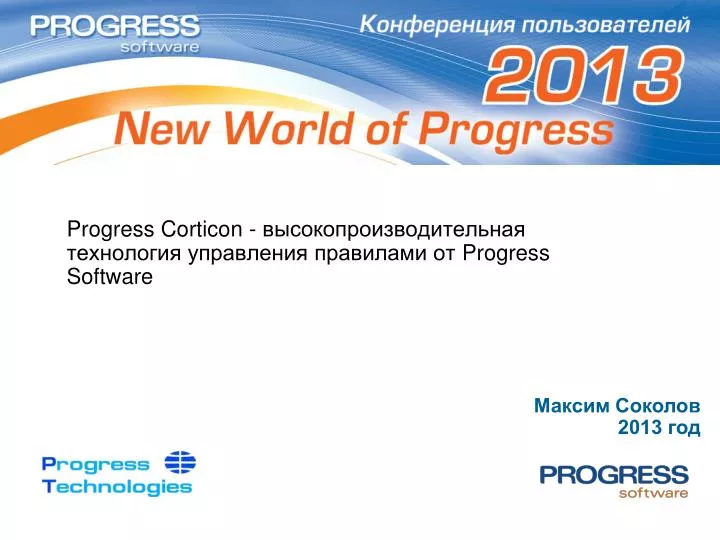 PROGRESS
software

Конференция пользователей
2013
New World of Progress

Progress Corticon - высокопроизводительная технология управления правилами от Progress Software

Максим Соколов
2013 год

Progress
Technologies

PROGRESS
software